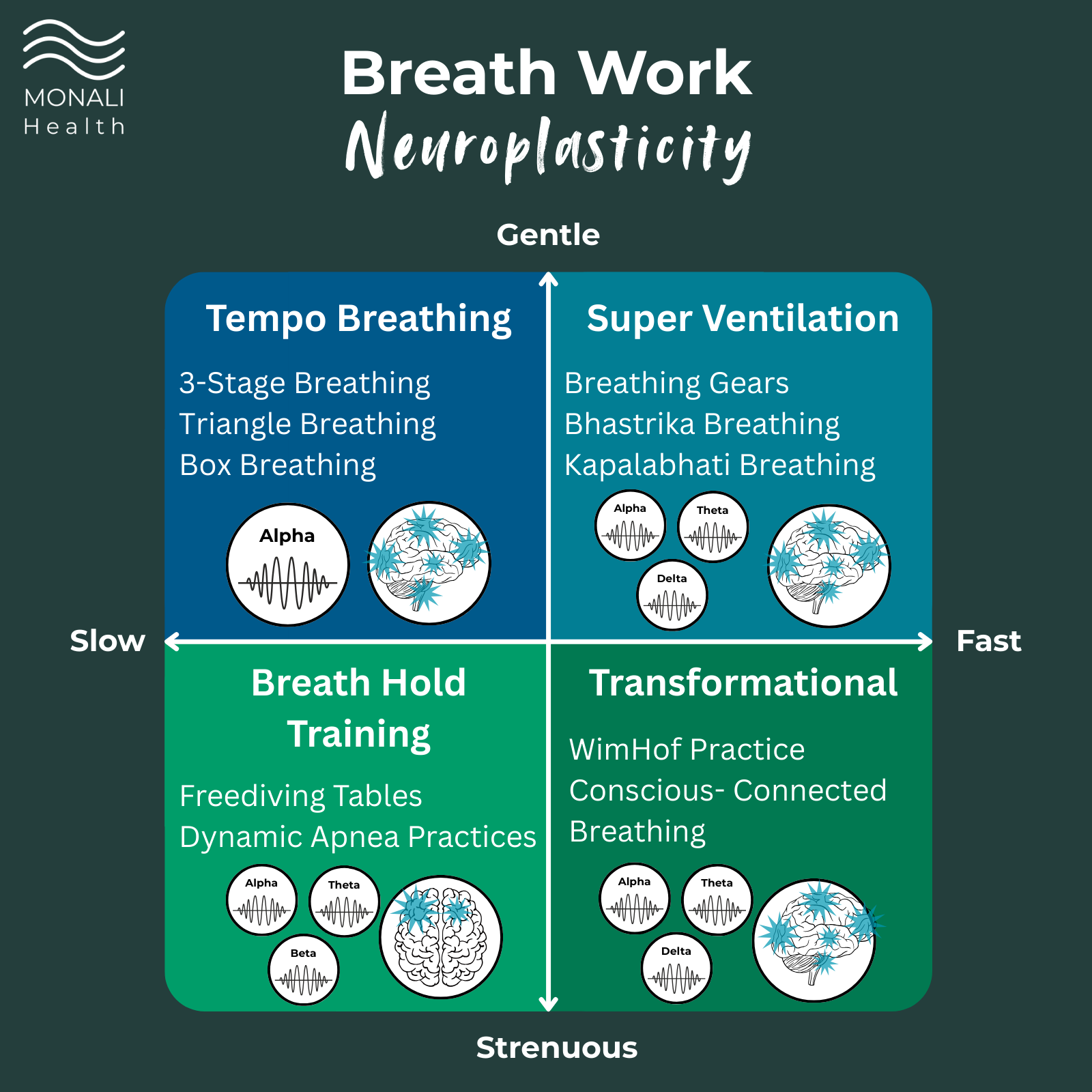 MONALI
Health

Breath Work
Neuroplasticity

Gentle

Tempo Breathing

3-Stage Breathing
Triangle Breathing
Box Breathing

Alpha

Super Ventilation

Breathing Gears
Bhastrika Breathing
Kapalabhati Breathing

Alpha
Theta
Delta

Slow

Fast

Breath Hold Training

Freediving Tables
Dynamic Apnea Practices

Alpha
Theta
Beta

Transformational

WimHof Practice
Conscious- Connected Breathing

Alpha
Theta
Delta

Strenuous